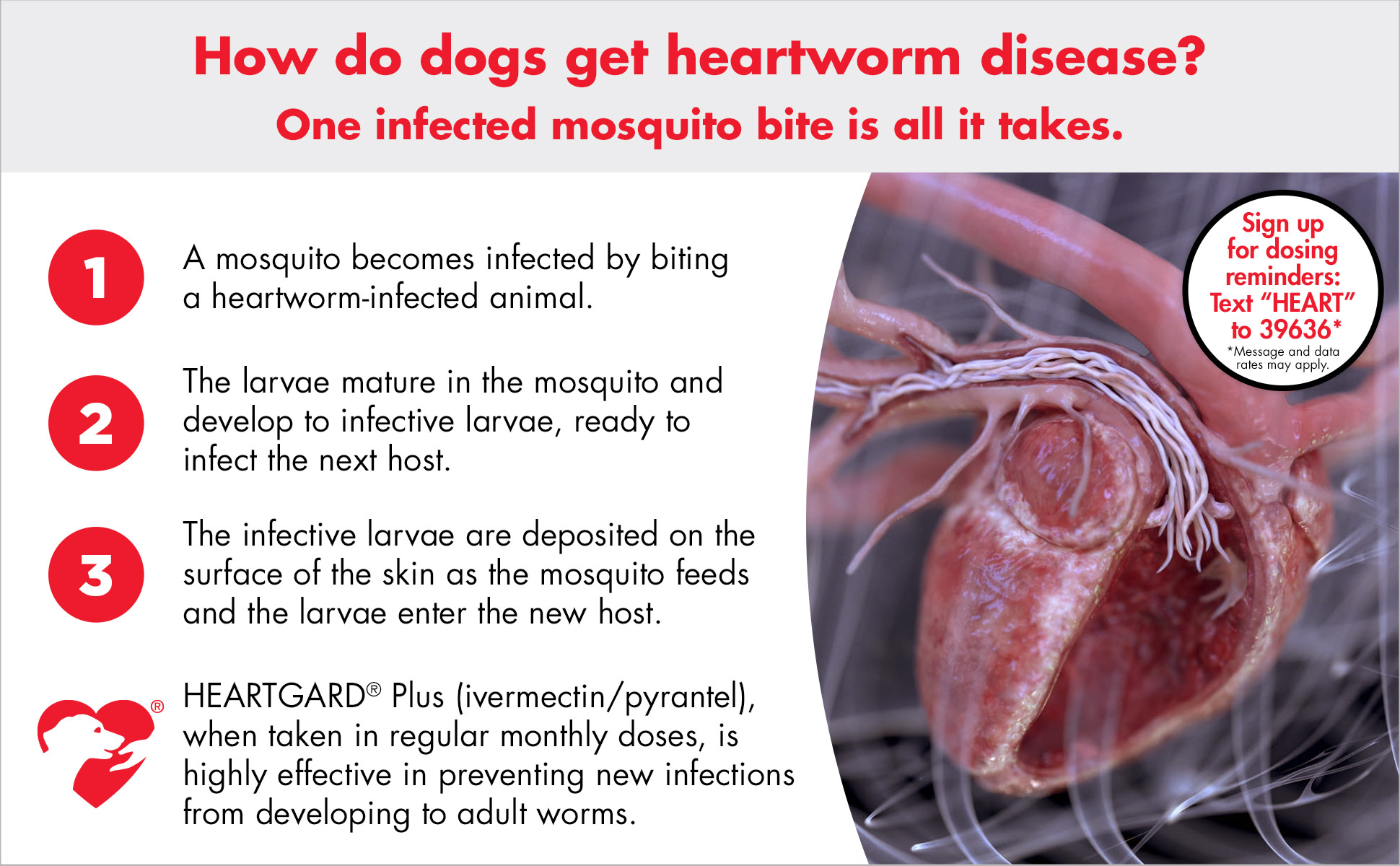 How do dogs get heartworm disease?
One infected mosquito bite is all it takes.

1 A mosquito becomes infected by biting a heartworm-infected animal.

2 The larvae mature in the mosquito and develop to infective larvae, ready to infect the next host.

3 The infective larvae are deposited on the surface of the skin as the mosquito feeds and the larvae enter the new host.

®

HEARTGARD® Plus (ivermectin/pyrantel), when taken in regular monthly doses, is highly effective in preventing new infections from developing to adult worms.

Sign up for dosing reminders: Text "HEART" to 39636*
*Message and data rates may apply.